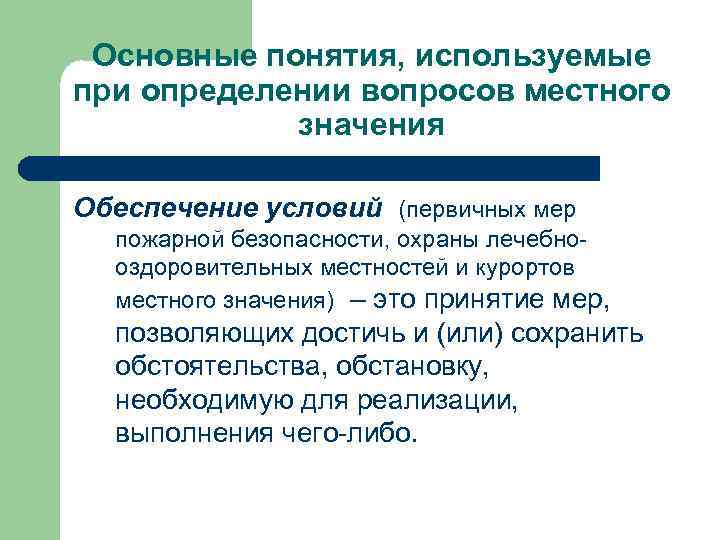 Основные понятия, используемые при определении вопросов местного значения

Обеспечение условий (первичных мер пожарной безопасности, охраны лечебно-оздоровительных местностей и курортов местного значения) – это принятие мер, позволяющих достичь и (или) сохранить обстоятельства, обстановку, необходимую для реализации, выполнения чего-либо.